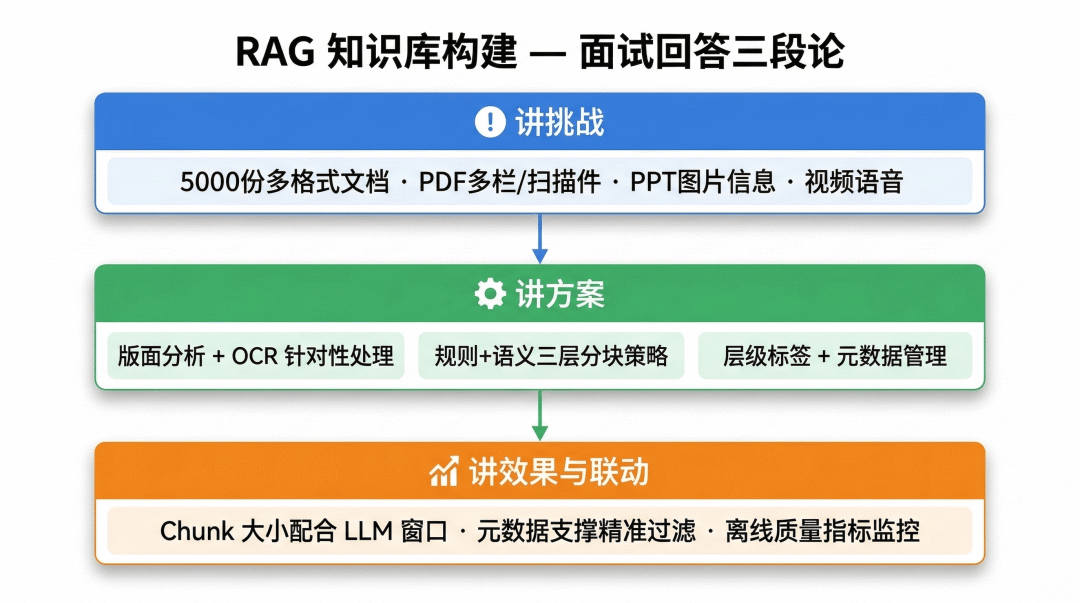 RAG 知识库构建 — 面试回答三段论

讲挑战

5000份多格式文档 · PDF多栏/扫描件 · PPT图片信息 · 视频语音

讲方案

版面分析 + OCR 针对性处理

规则+语义三层分块策略

层级标签 + 元数据管理

讲效果与联动

Chunk 大小配合 LLM 窗口 · 元数据支撑精准过滤 · 离线质量指标监控